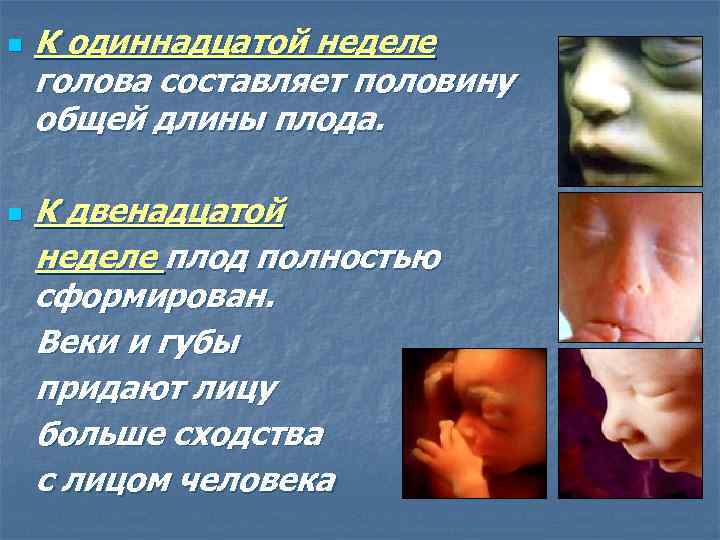 К одиннадцатой неделе голова составляет половину общей длины плода.

К двенадцатой неделе плод полностью сформирован. Веки и губы придают лицу больше сходства с лицом человека